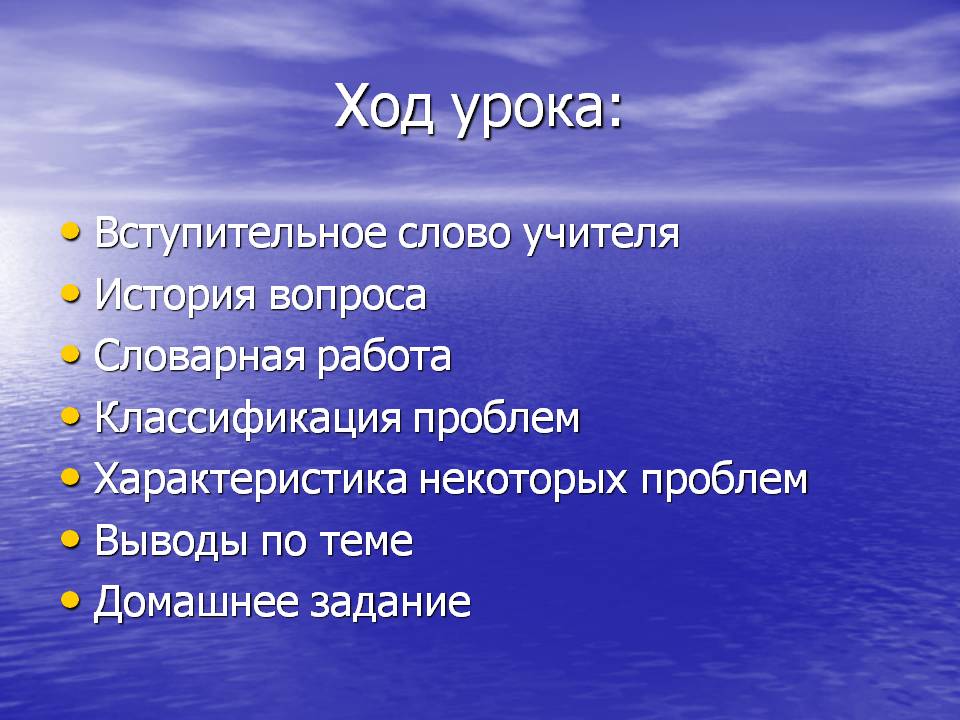 Ход урока:

• Вступительное слово учителя
• История вопроса
• Словарная работа
• Классификация проблем
• Характеристика некоторых проблем
• Выводы по теме
• Домашнее задание